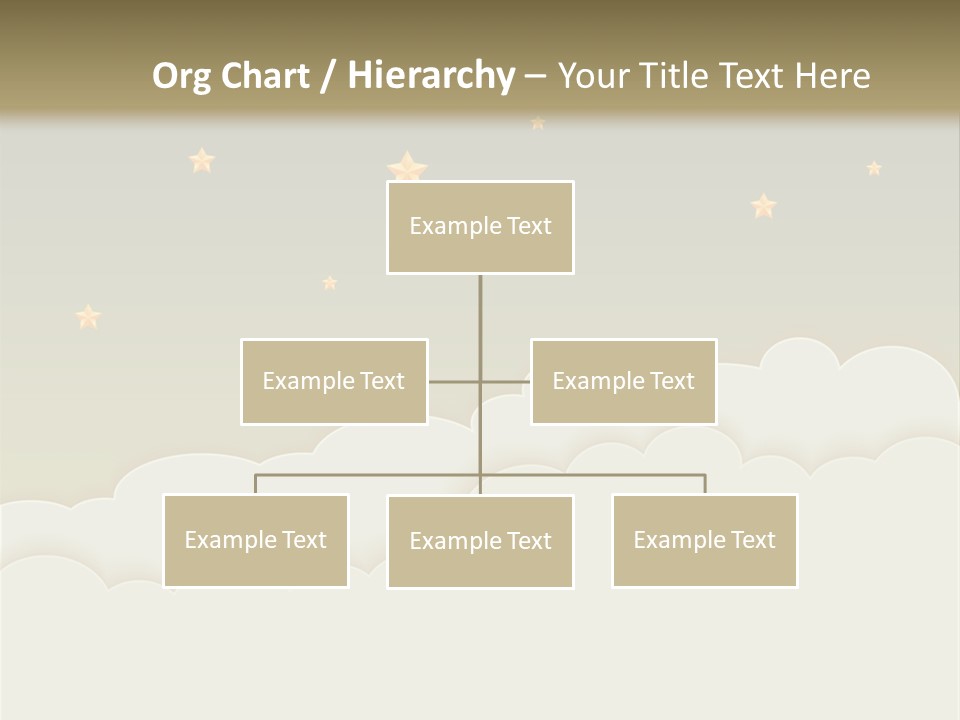 Org Chart / Hierarchy – Your Title Text Here

Example Text

Example Text

Example Text

Example Text

Example Text

Example Text